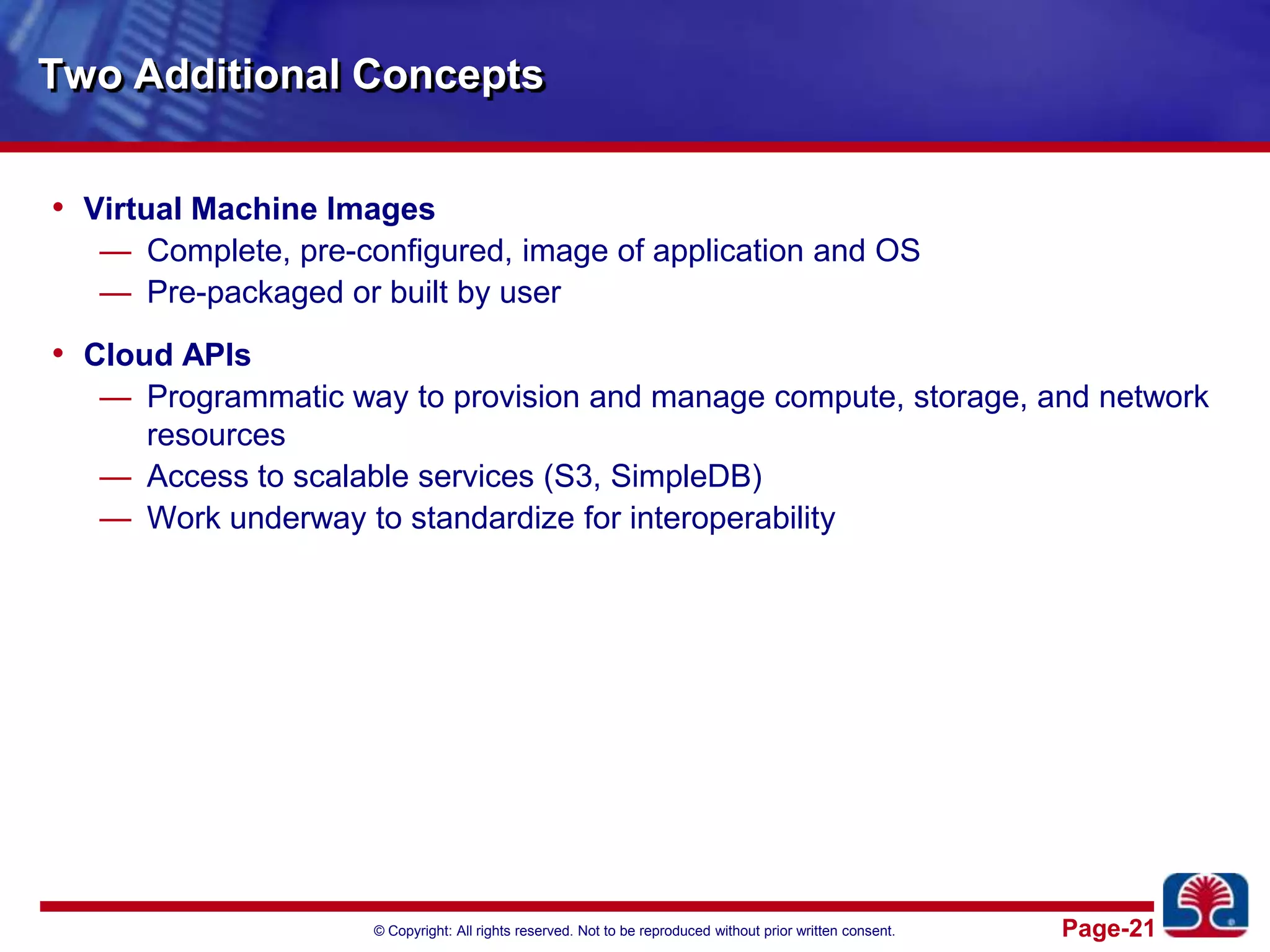 Two Additional Concepts

• Virtual Machine Images
— Complete, pre-configured, image of application and OS
— Pre-packaged or built by user

• Cloud APIs
— Programmatic way to provision and manage compute, storage, and network resources
— Access to scalable services (S3, SimpleDB)
— Work underway to standardize for interoperability

© Copyright: All rights reserved. Not to be reproduced without prior written consent.

Page-21